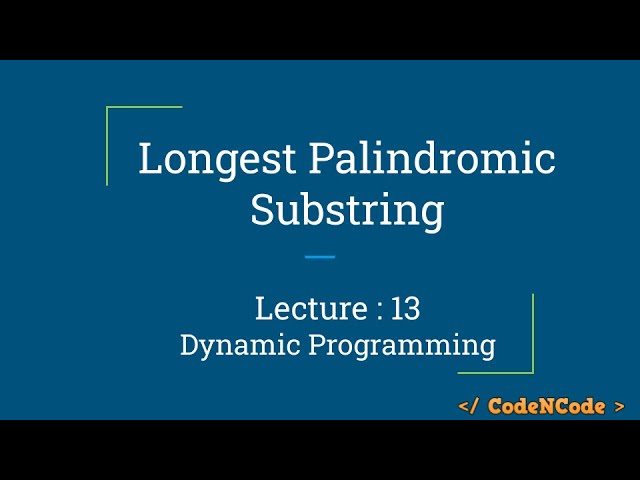 Longest Palindromic Substring

Lecture : 13
Dynamic Programming

</ CodeNCode >